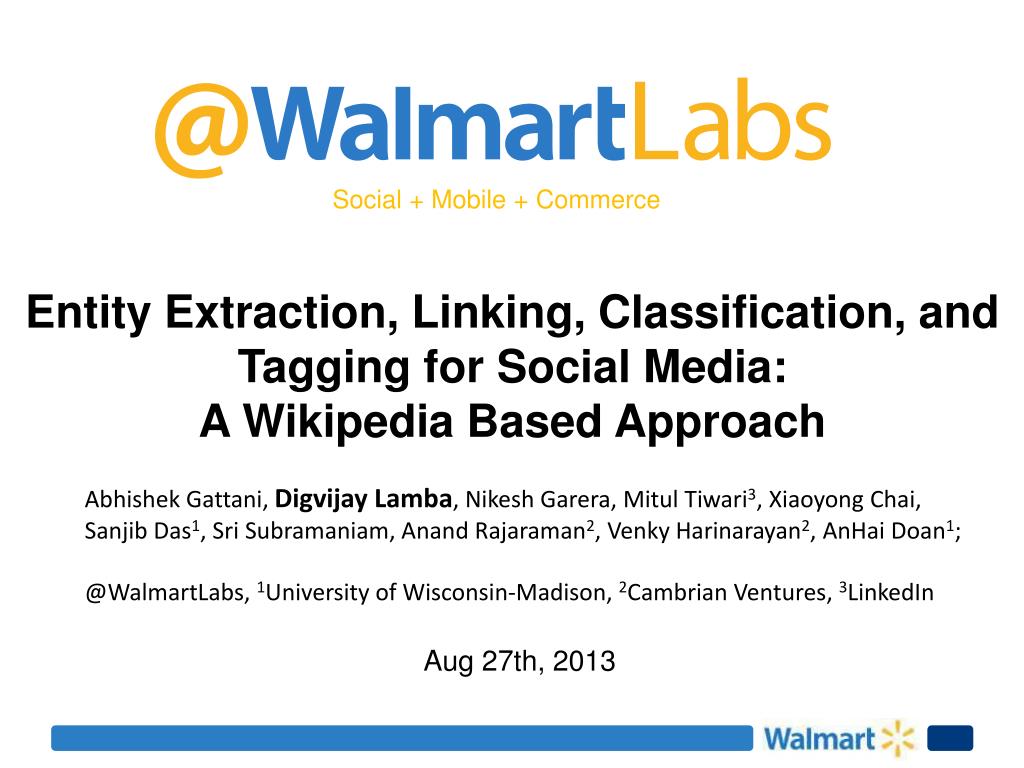 @WalmartLabs
Social + Mobile + Commerce

Entity Extraction, Linking, Classification, and Tagging for Social Media: A Wikipedia Based Approach

Abhishek Gattani, Digvijay Lamba, Nikesh Garera, Mitul Tiwari$^3$, Xiaoyong Chai, Sanjib Das$^1$, Sri Subramaniam, Anand Rajaraman$^2$, Venky Harinarayan$^2$, AnHai Doan$^1$;

@WalmartLabs, $^1$University of Wisconsin-Madison, $^2$Cambrian Ventures, $^3$LinkedIn

Aug 27th, 2013

Walmart